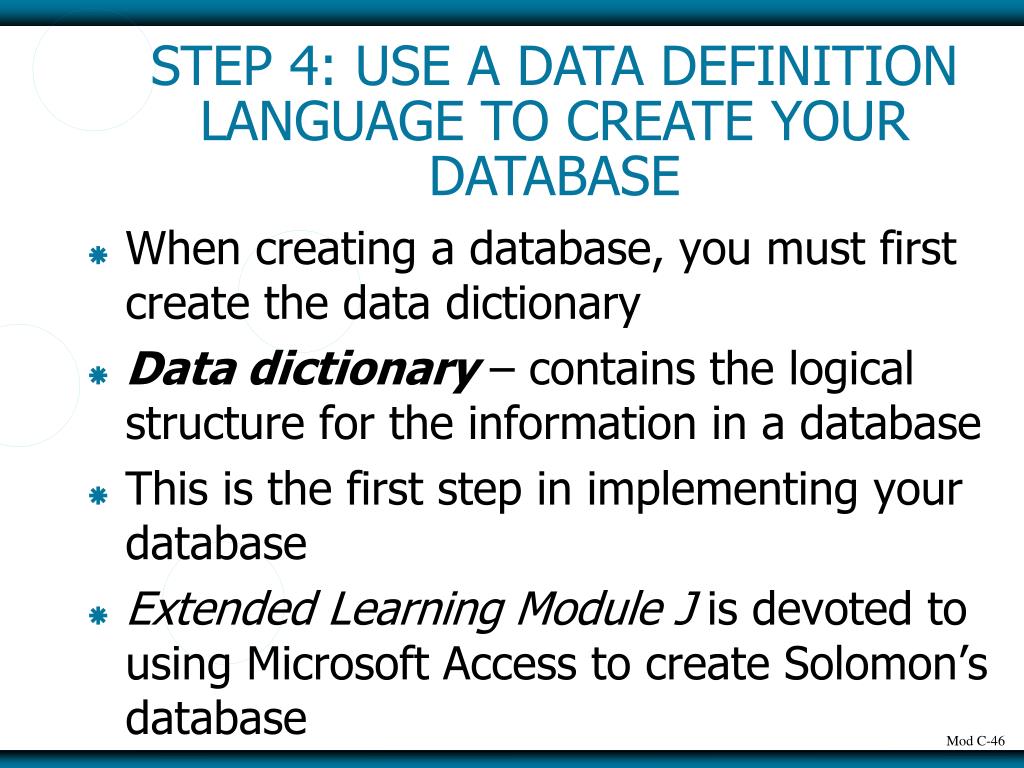 STEP 4: USE A DATA DEFINITION LANGUAGE TO CREATE YOUR DATABASE

When creating a database, you must first create the data dictionary

Data dictionary – contains the logical structure for the information in a database

This is the first step in implementing your database

Extended Learning Module J is devoted to using Microsoft Access to create Solomon's database

Mod C-46